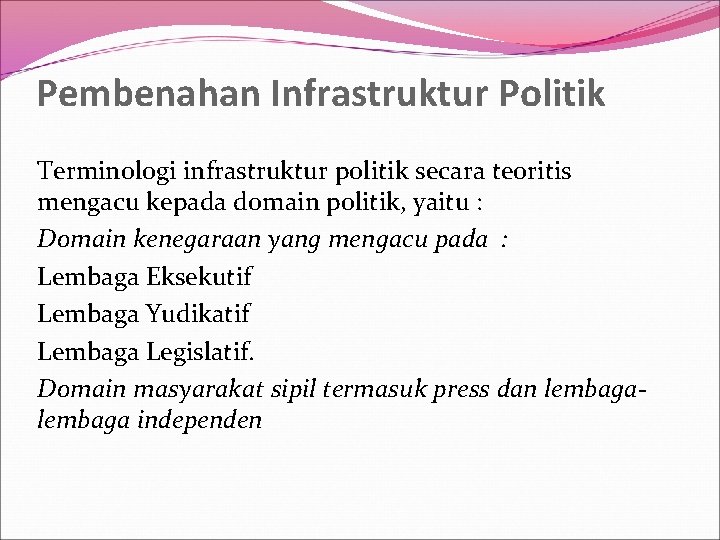 Pembenahan Infrastruktur Politik

Terminologi infrastruktur politik secara teoritis mengacu kepada domain politik, yaitu :

Domain kenegaraan yang mengacu pada :

Lembaga Eksekutif

Lembaga Yudikatif

Lembaga Legislatif.

Domain masyarakat sipil termasuk press dan lembaga-lembaga independen